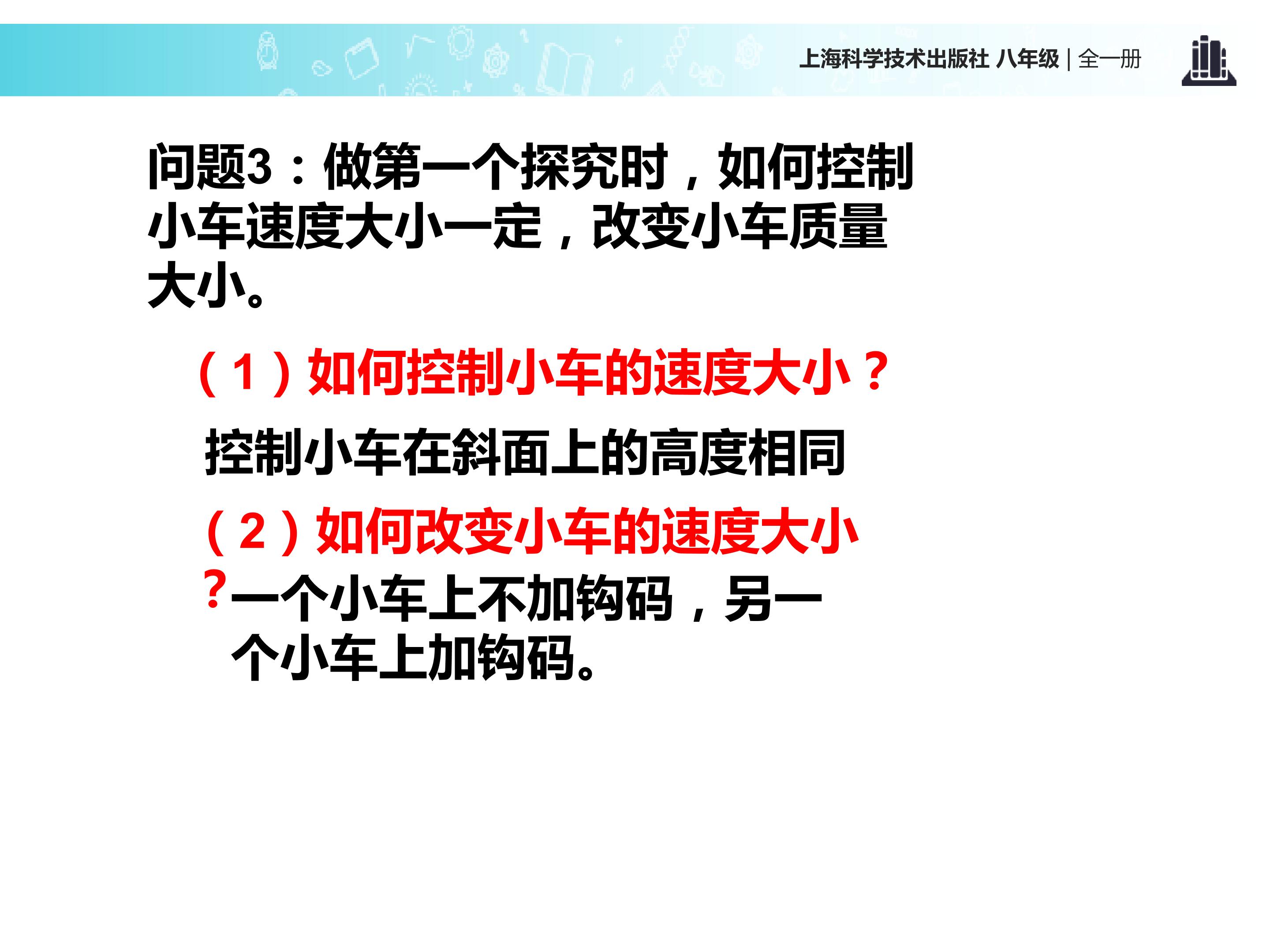 上海科学技术出版社 八年级 | 全一册

问题3：做第一个探究时，如何控制小车速度大小一定，改变小车质量大小。

（1）如何控制小车的速度大小？

控制小车在斜面上的高度相同

（2）如何改变小车的速度大小？

一个小车上不加钩码，另一个小车上加钩码。